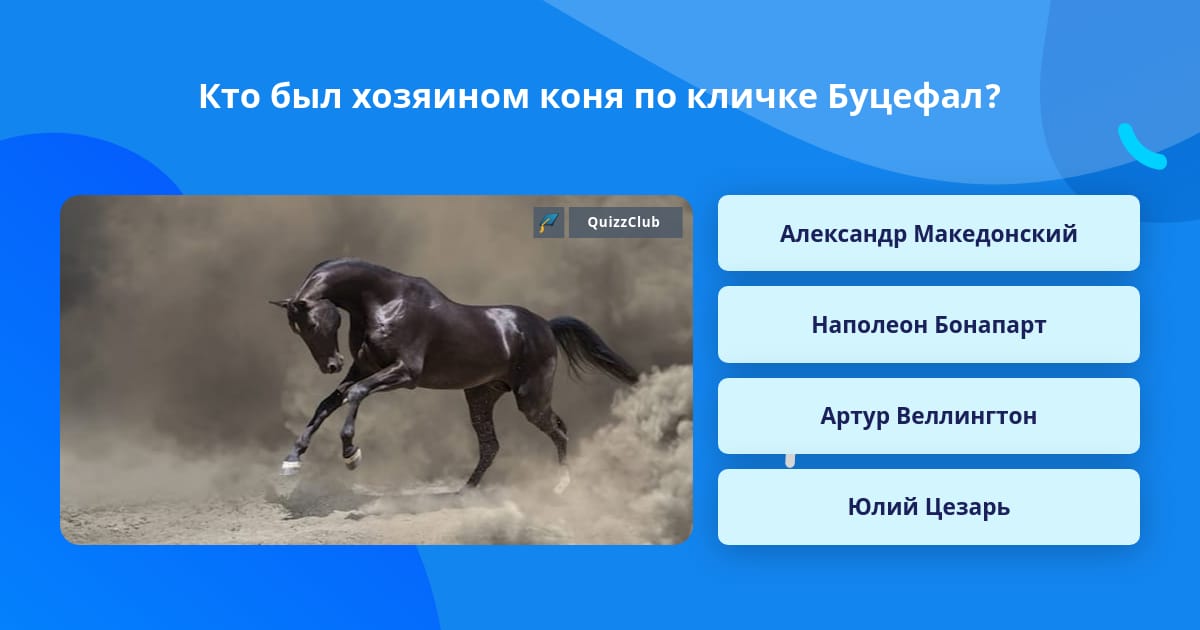 Кто был хозяином коня по кличке Буцефал?

QuizzClub

Александр Македонский

Наполеон Бонапарт

Артур Веллингтон

Юлий Цезарь